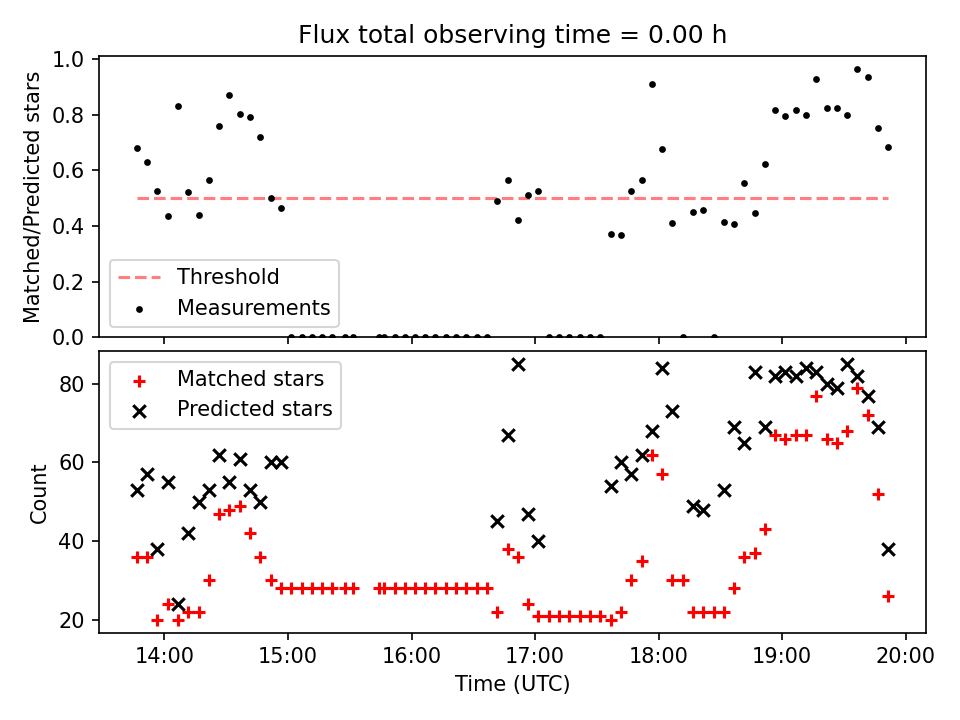 Flux total observing time = 0.00 h

Matched/Predicted stars

1.0
0.8
0.6
0.4
0.2
0.0

Threshold
Measurements

Matched stars
Predicted stars

Count

80
60
40
20

14:00
15:00
16:00
17:00
18:00
19:00
20:00

Time (UTC)